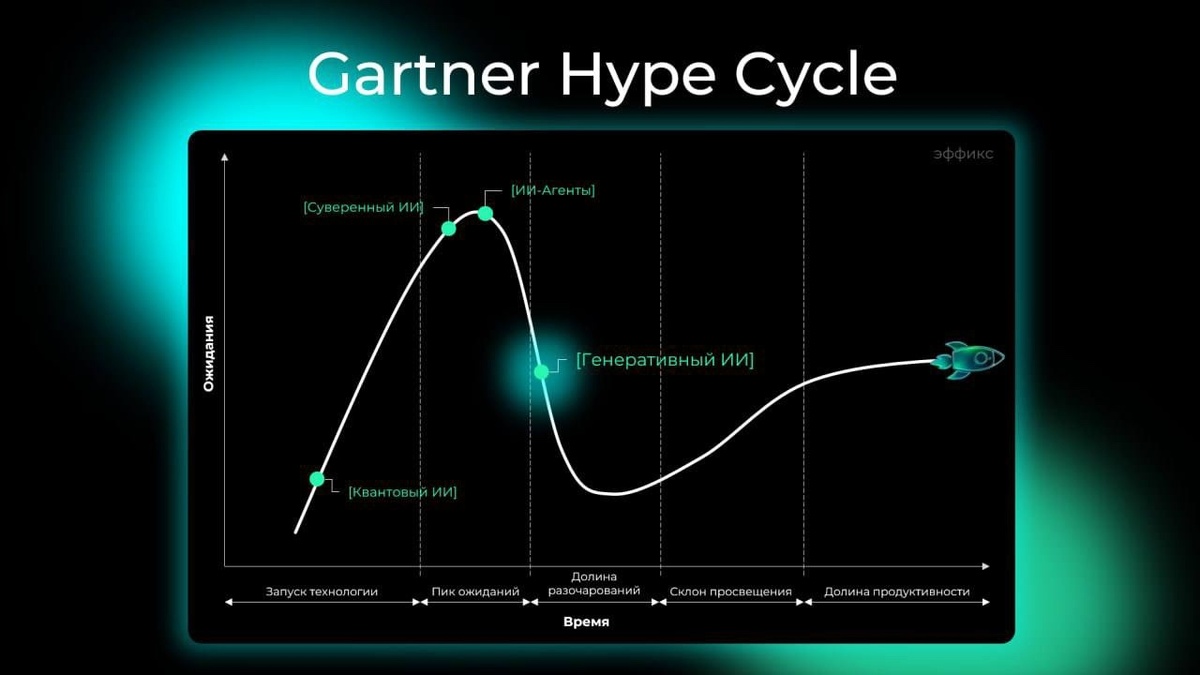 Gartner Hype Cycle

эффикс

Ожидания

[Суверенный ИИ]
[ИИ-Агенты]
[Генеративный ИИ]
[Квантовый ИИ]

Запуск технологии
Пик ожиданий
Долина разочарований
Склон просвещения
Долина продуктивности

Время